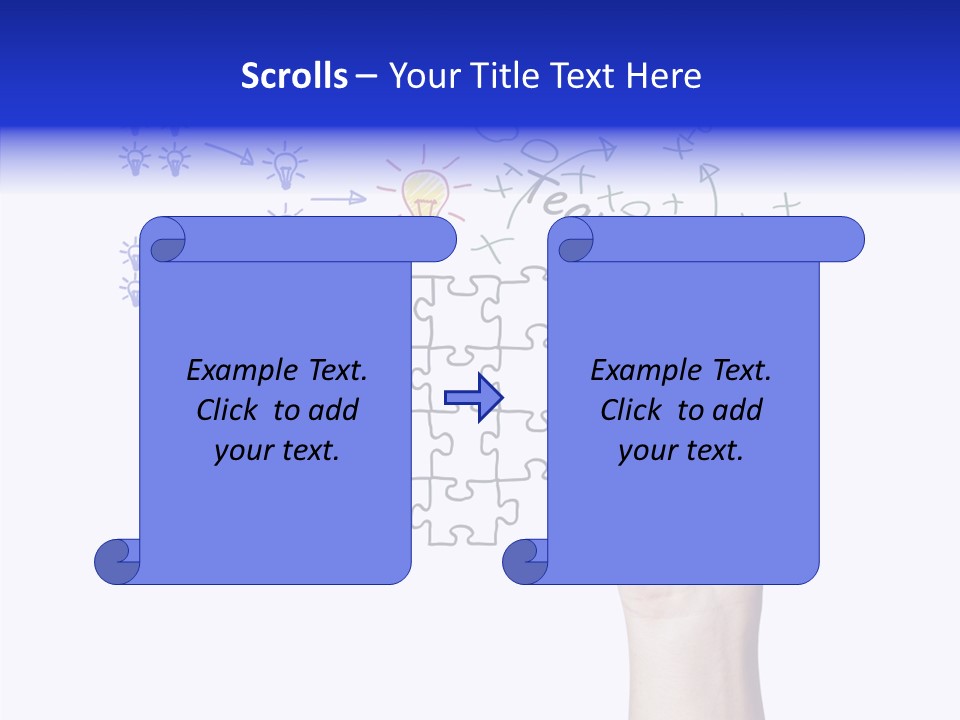 Scrolls – Your Title Text Here

Example Text. Click to add your text.

Example Text. Click to add your text.